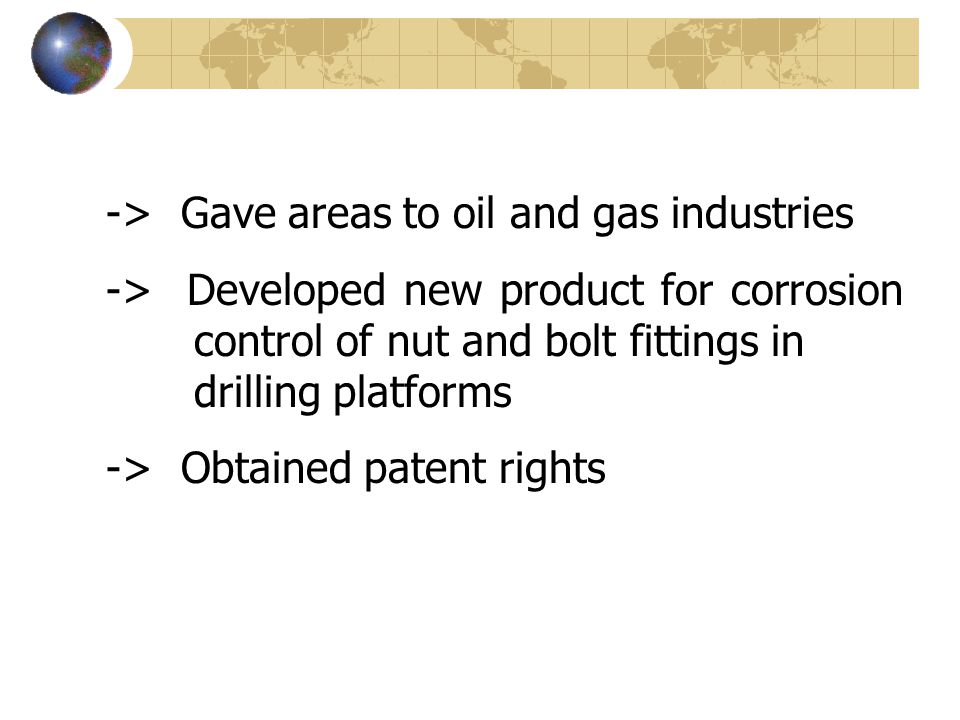 -> Gave areas to oil and gas industries

-> Developed new product for corrosion control of nut and bolt fittings in drilling platforms

-> Obtained patent rights